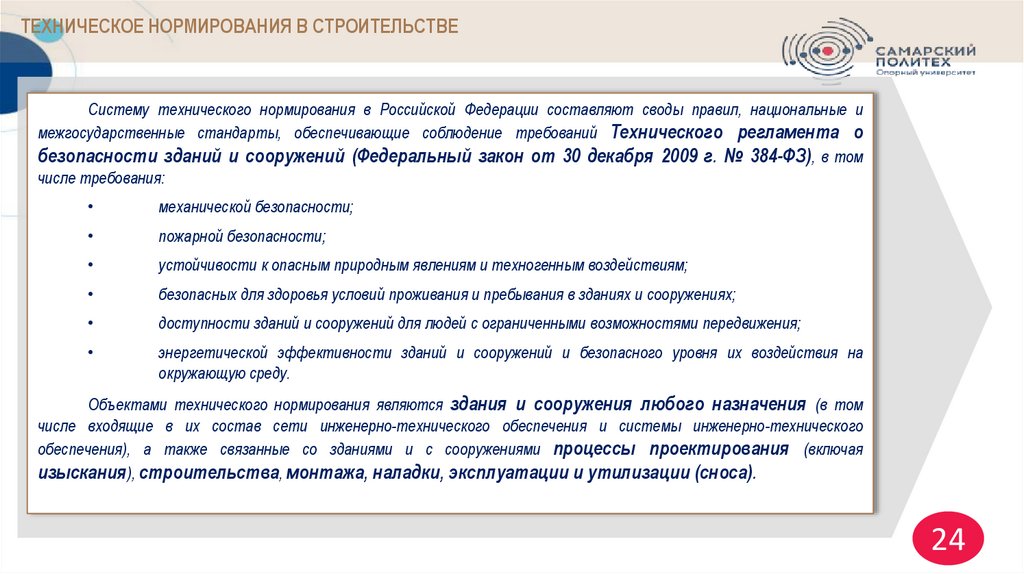 ТЕХНИЧЕСКОЕ НОРМИРОВАНИЯ В СТРОИТЕЛЬСТВЕ

САМАРСКИЙ ПОЛИТЕХ
Опорный университет

Систему технического нормирования в Российской Федерации составляют своды правил, национальные и межгосударственные стандарты, обеспечивающие соблюдение требований Технического регламента о безопасности зданий и сооружений (Федеральный закон от 30 декабря 2009 г. № 384-ФЗ), в том числе требования:

• механической безопасности;
• пожарной безопасности;
• устойчивости к опасным природным явлениям и техногенным воздействиям;
• безопасных для здоровья условий проживания и пребывания в зданиях и сооружениях;
• доступности зданий и сооружений для людей с ограниченными возможностями передвижения;
• энергетической эффективности зданий и сооружений и безопасного уровня их воздействия на окружающую среду.

Объектами технического нормирования являются здания и сооружения любого назначения (в том числе входящие в их состав сети инженерно-технического обеспечения и системы инженерно-технического обеспечения), а также связанные со зданиями и с сооружениями процессы проектирования (включая изыскания), строительства, монтажа, наладки, эксплуатации и утилизации (сноса).

24